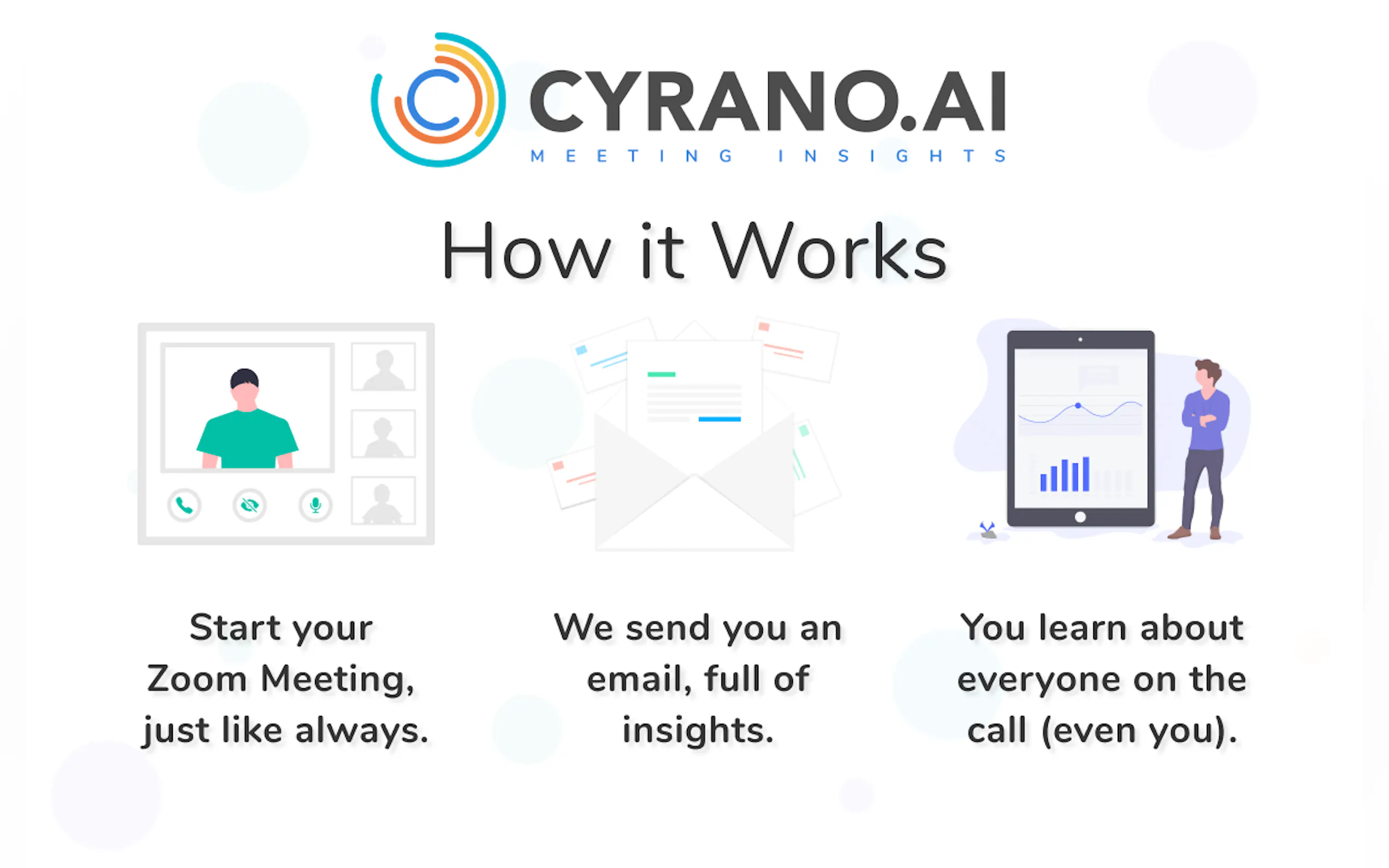 CYRANO.AI
MEETING INSIGHTS

How it Works

Start your Zoom Meeting, just like always.

We send you an email, full of insights.

You learn about everyone on the call (even you).